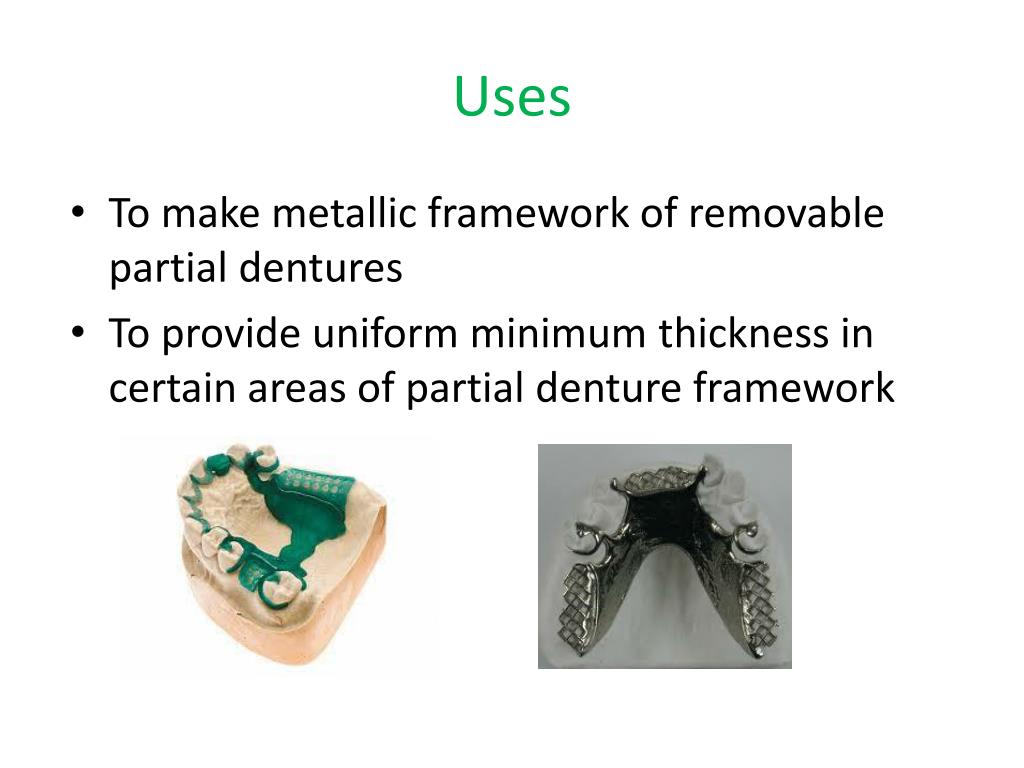 Uses

• To make metallic framework of removable partial dentures
• To provide uniform minimum thickness in certain areas of partial denture framework